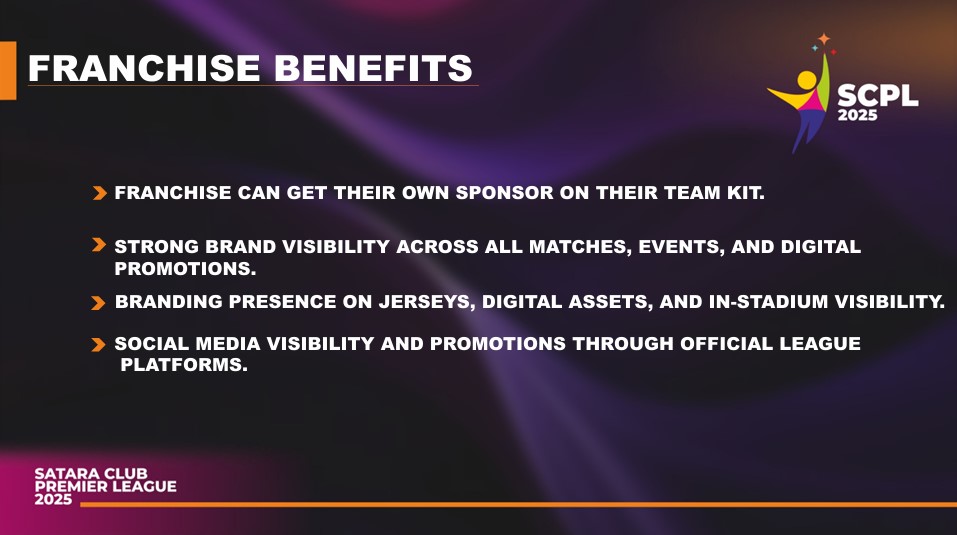 FRANCHISE BENEFITS

SCPL 2025

FRANCHISE CAN GET THEIR OWN SPONSOR ON THEIR TEAM KIT.

STRONG BRAND VISIBILITY ACROSS ALL MATCHES, EVENTS, AND DIGITAL PROMOTIONS.

BRANDING PRESENCE ON JERSEYS, DIGITAL ASSETS, AND IN-STADIUM VISIBILITY.

SOCIAL MEDIA VISIBILITY AND PROMOTIONS THROUGH OFFICIAL LEAGUE PLATFORMS.

SATARA CLUB PREMIER LEAGUE 2025